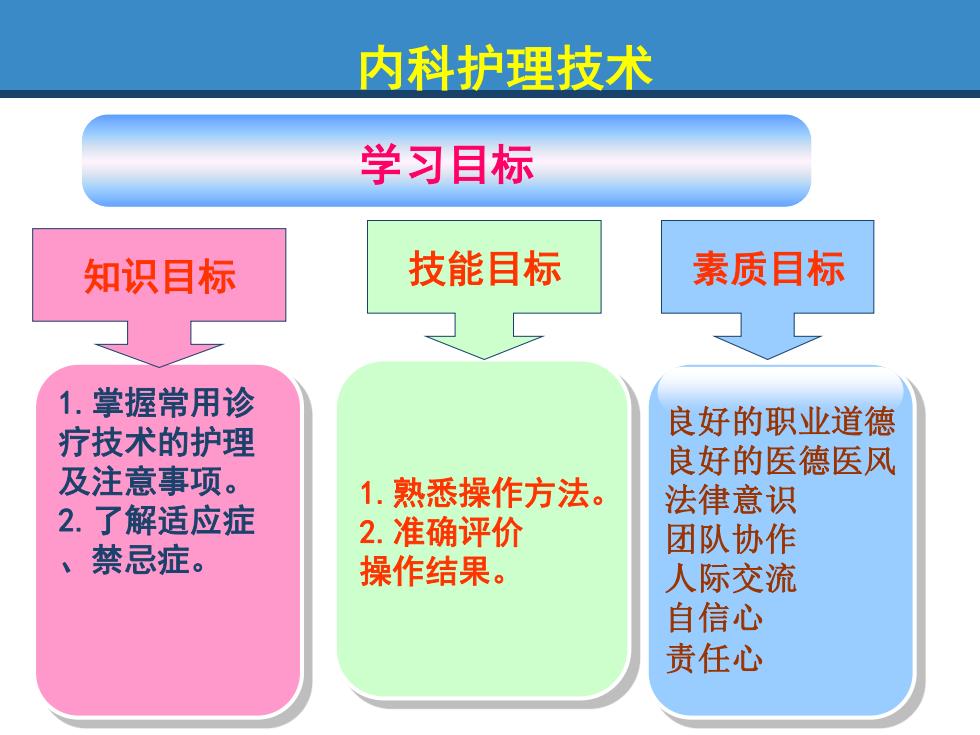 内科护理技术

学习目标

知识目标

1. 掌握常用诊疗技术的护理及注意事项。
2. 了解适应症、禁忌症。

技能目标

1. 熟悉操作方法。
2. 准确评价操作结果。

素质目标

良好的职业道德
良好的医德医风
法律意识
团队协作
人际交流
自信心
责任心